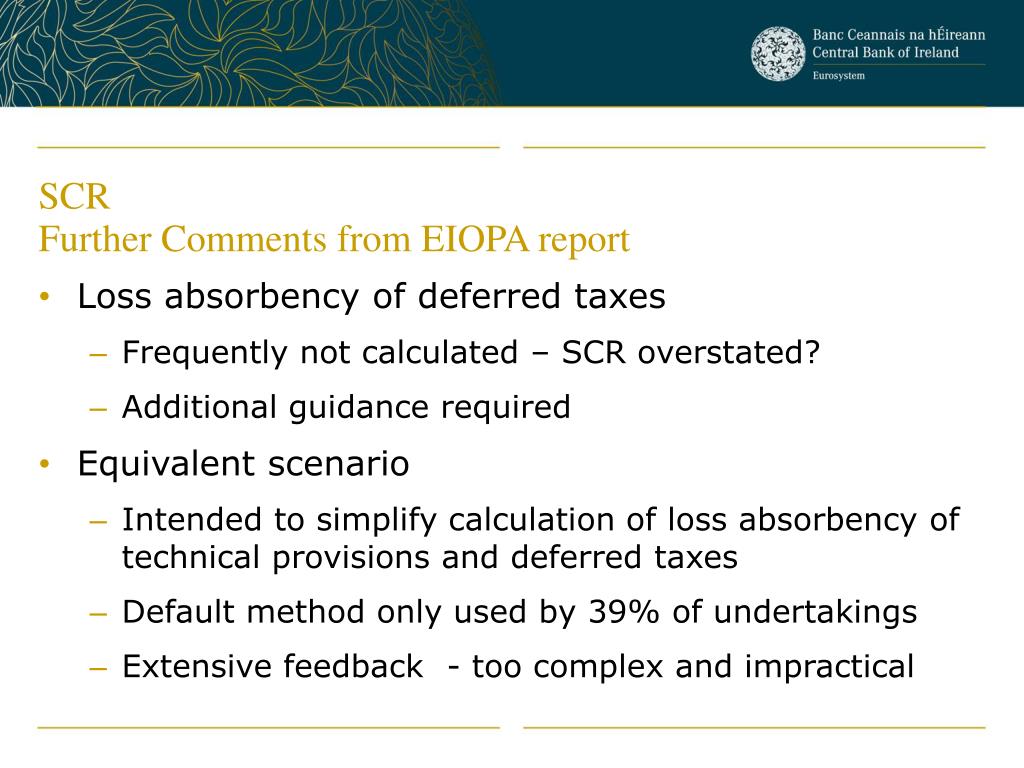 Banc Ceannais na hÉireann
Central Bank of Ireland
Eurosystem

SCR
Further Comments from EIOPA report

• Loss absorbency of deferred taxes
– Frequently not calculated – SCR overstated?
– Additional guidance required
• Equivalent scenario
– Intended to simplify calculation of loss absorbency of technical provisions and deferred taxes
– Default method only used by 39% of undertakings
– Extensive feedback - too complex and impractical